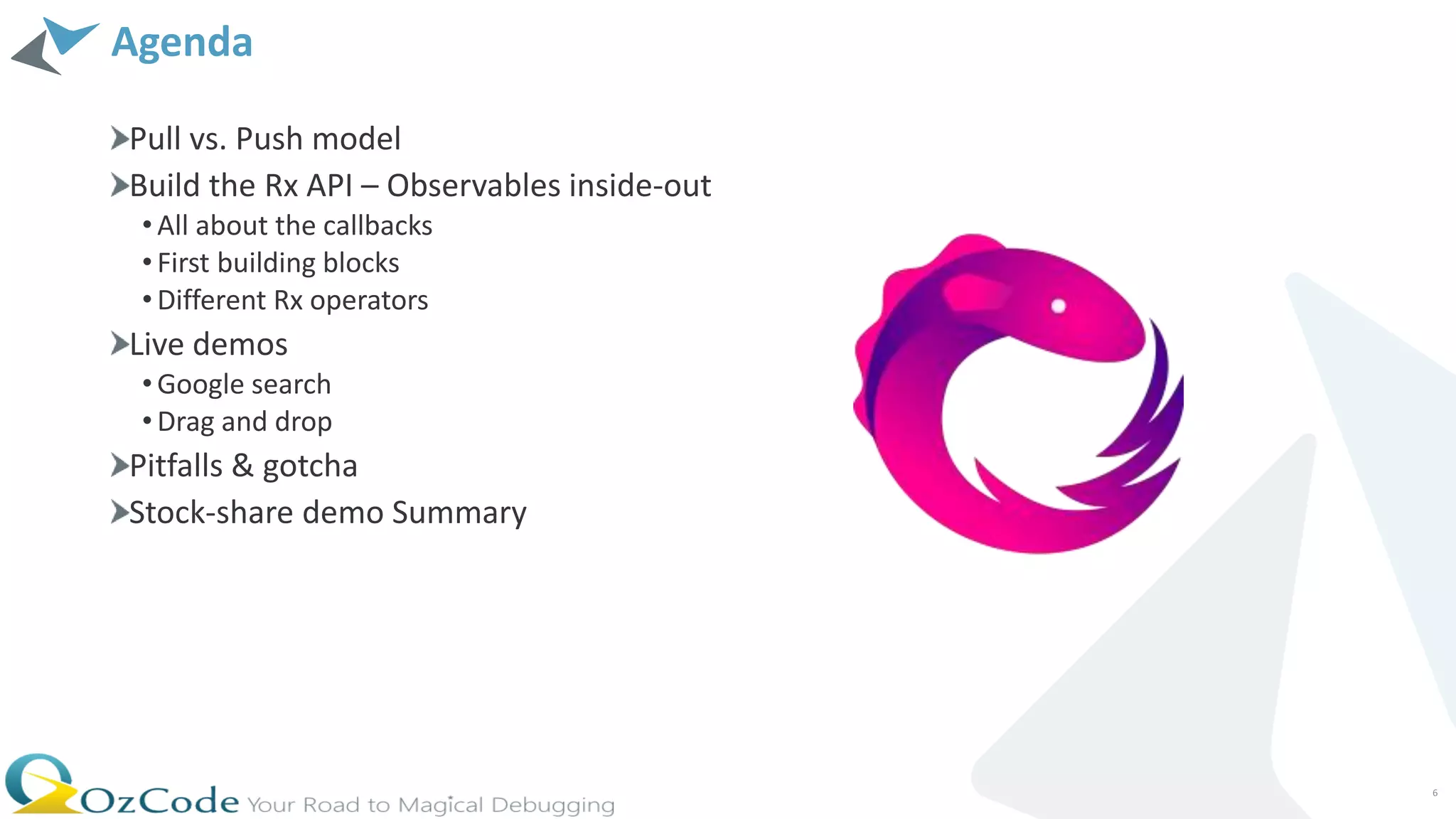 Agenda

➤Pull vs. Push model

➤Build the Rx API – Observables inside-out

• All about the callbacks
• First building blocks
• Different Rx operators

➤Live demos

• Google search
• Drag and drop

➤Pitfalls & gotcha

➤Stock-share demo Summary

OzCode Your Road to Magical Debugging

6